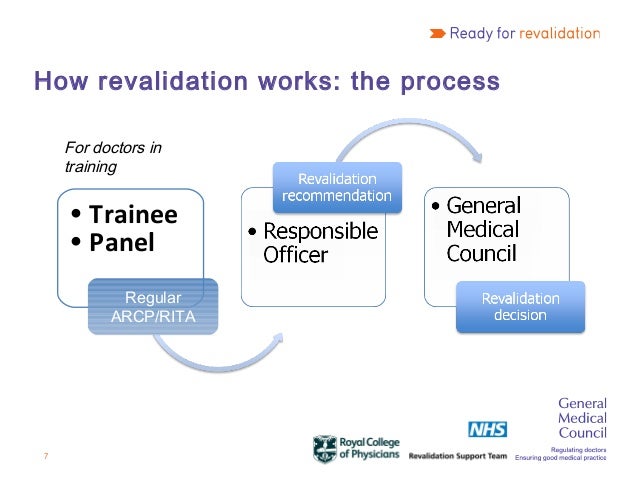 Ready for revalidation

How revalidation works: the process

For doctors in training

• Trainee
• Panel

Regular ARCP/RITA

Revalidation recommendation

• Responsible Officer

• General Medical Council

Revalidation decision

7

Royal College of Physicians

NHS
Revalidation Support Team

General Medical Council
Regulating doctors
Ensuring good medical practice